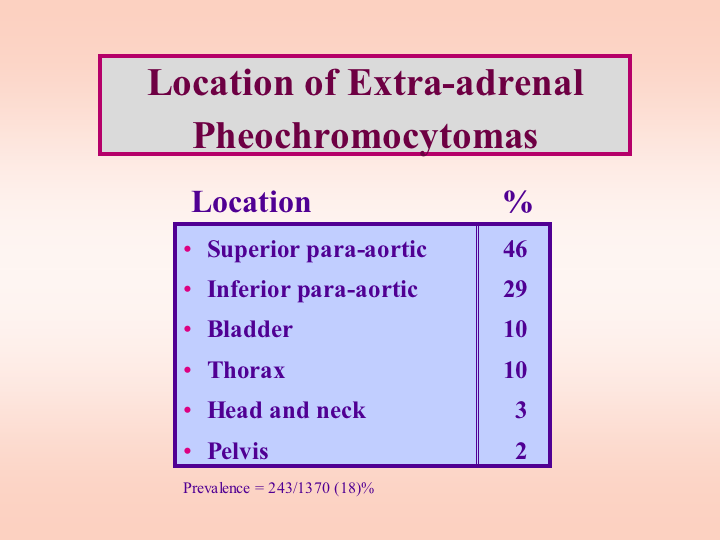 Location of Extra-adrenal Pheochromocytomas

| Location | % |
|---|---|
| • Superior para-aortic | 46 |
| • Inferior para-aortic | 29 |
| • Bladder | 10 |
| • Thorax | 10 |
| • Head and neck | 3 |
| • Pelvis | 2 |

Prevalence = 243/1370 (18)%